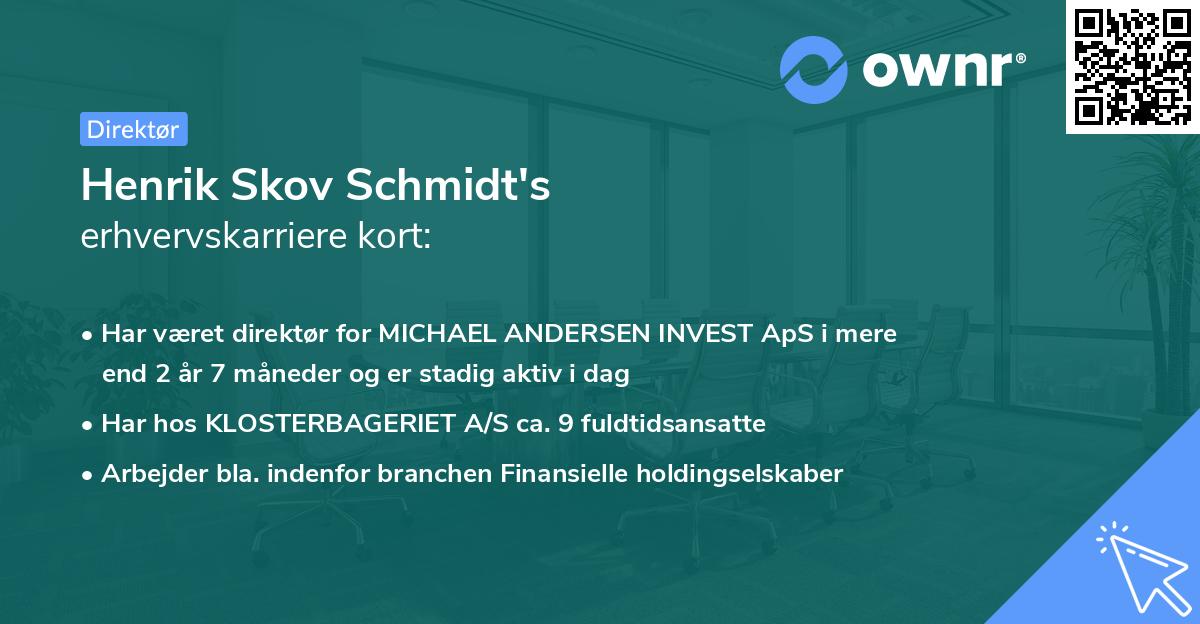 ownr®

Direktør

Henrik Skov Schmidt's
erhvervskarriere kort:

• Har været direktør for MICHAEL ANDERSEN INVEST ApS i mere end 2 år 7 måneder og er stadig aktiv i dag
• Har hos KLOSTERBAGERIET A/S ca. 9 fuldtidsansatte
• Arbejder bla. indenfor branchen Finansielle holdingselskaber